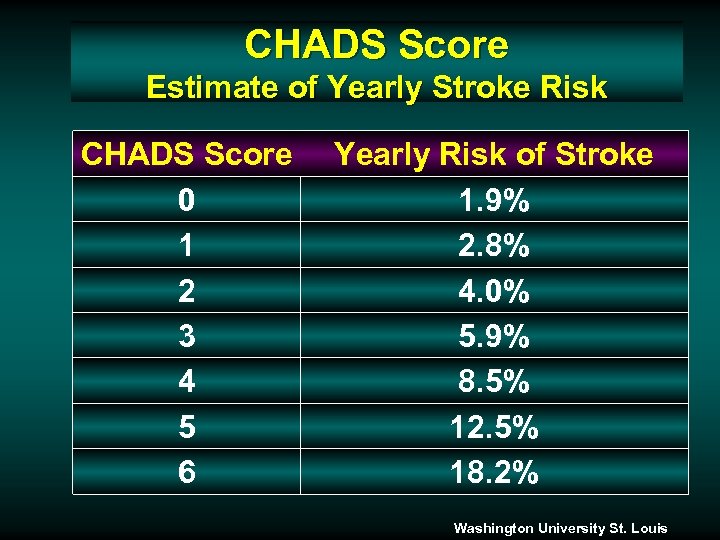 CHADS Score
Estimate of Yearly Stroke Risk

| CHADS Score | Yearly Risk of Stroke |
|---|---|
| 0 | 1.9% |
| 1 | 2.8% |
| 2 | 4.0% |
| 3 | 5.9% |
| 4 | 8.5% |
| 5 | 12.5% |
| 6 | 18.2% |

Washington University St. Louis